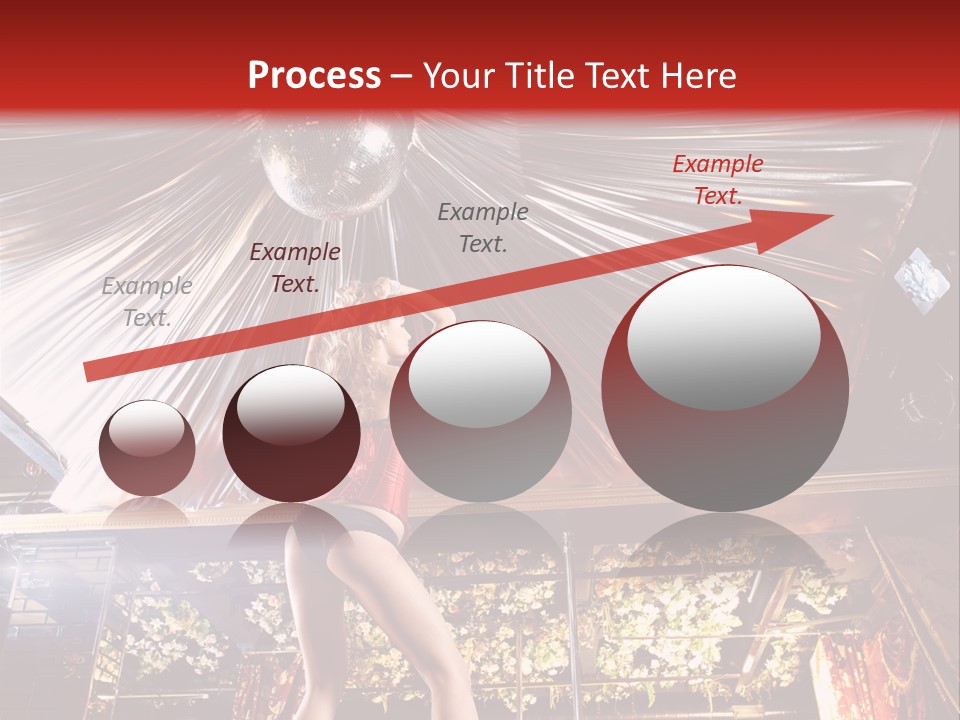 Process – Your Title Text Here

Example Text.

Example Text.

Example Text.

Example Text.